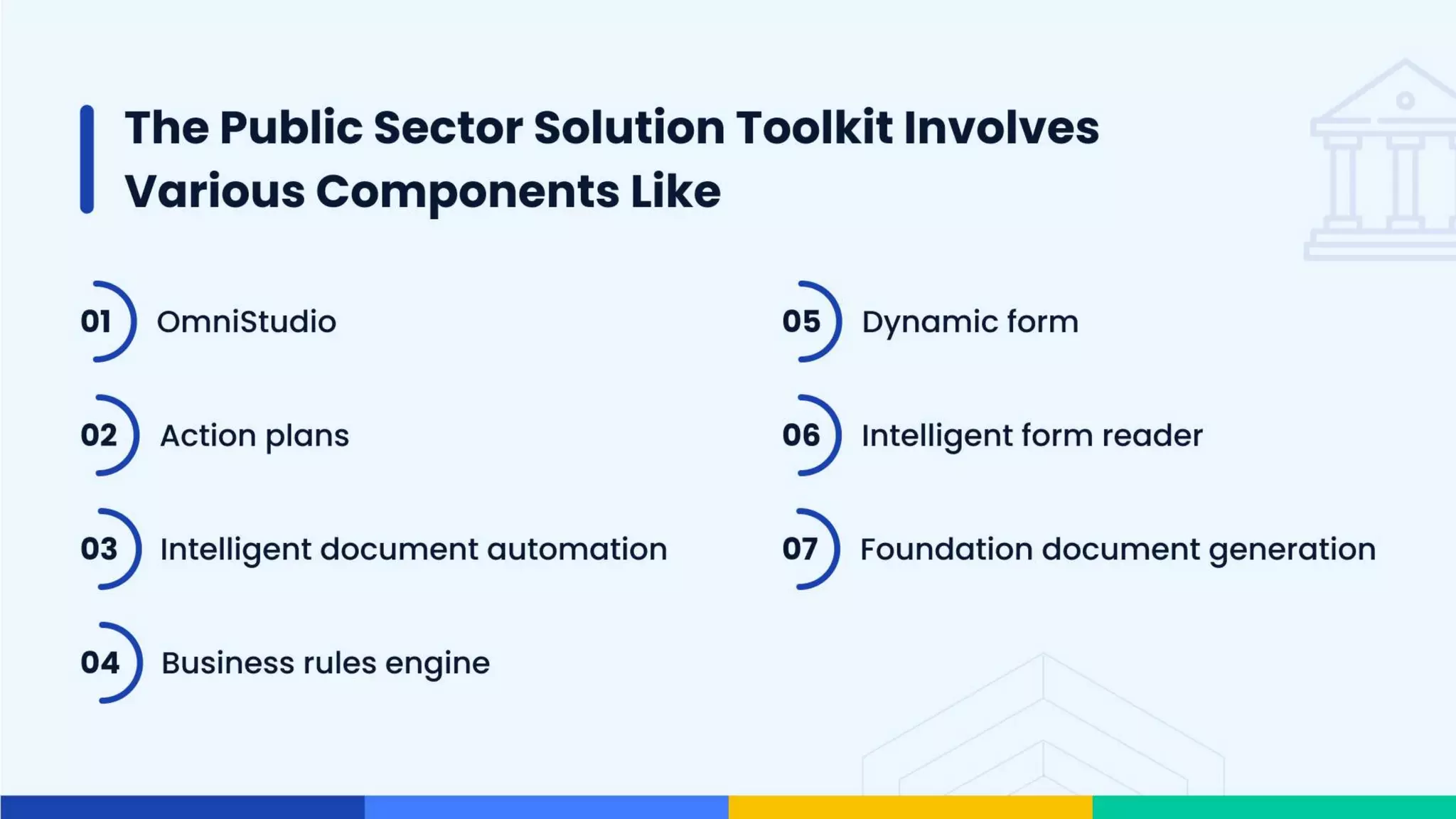 The Public Sector Solution Toolkit Involves Various Components Like

01 OmniStudio

02 Action plans

03 Intelligent document automation

04 Business rules engine

05 Dynamic form

06 Intelligent form reader

07 Foundation document generation